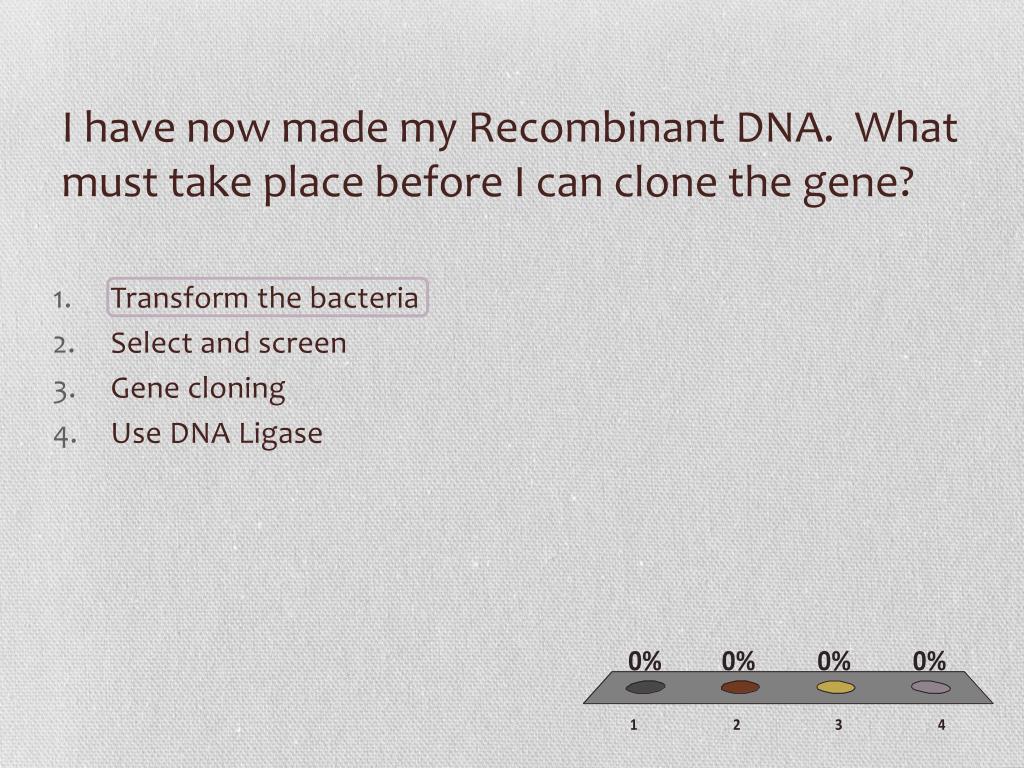 I have now made my Recombinant DNA. What must take place before I can clone the gene?

1. Transform the bacteria
2. Select and screen
3. Gene cloning
4. Use DNA Ligase

0% 0% 0% 0%

1 2 3 4